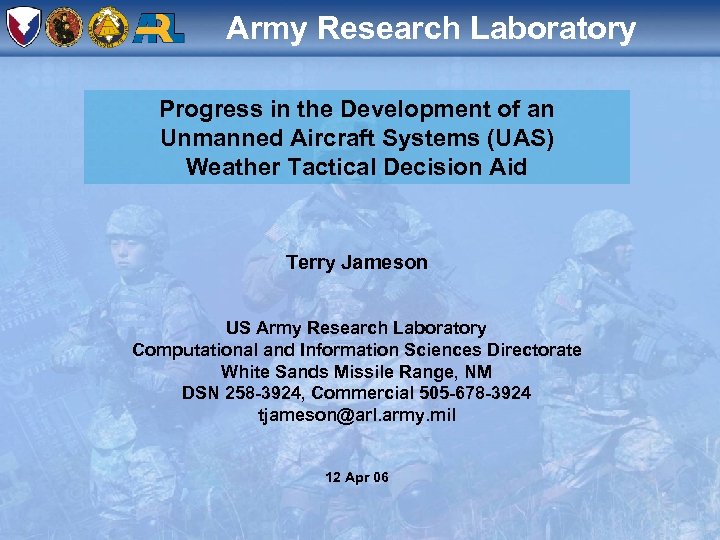 ARL

Army Research Laboratory

Progress in the Development of an Unmanned Aircraft Systems (UAS) Weather Tactical Decision Aid

Terry Jameson

US Army Research Laboratory
Computational and Information Sciences Directorate
White Sands Missile Range, NM
DSN 258-3924, Commercial 505-678-3924
tjameson@arl.army.mil

12 Apr 06